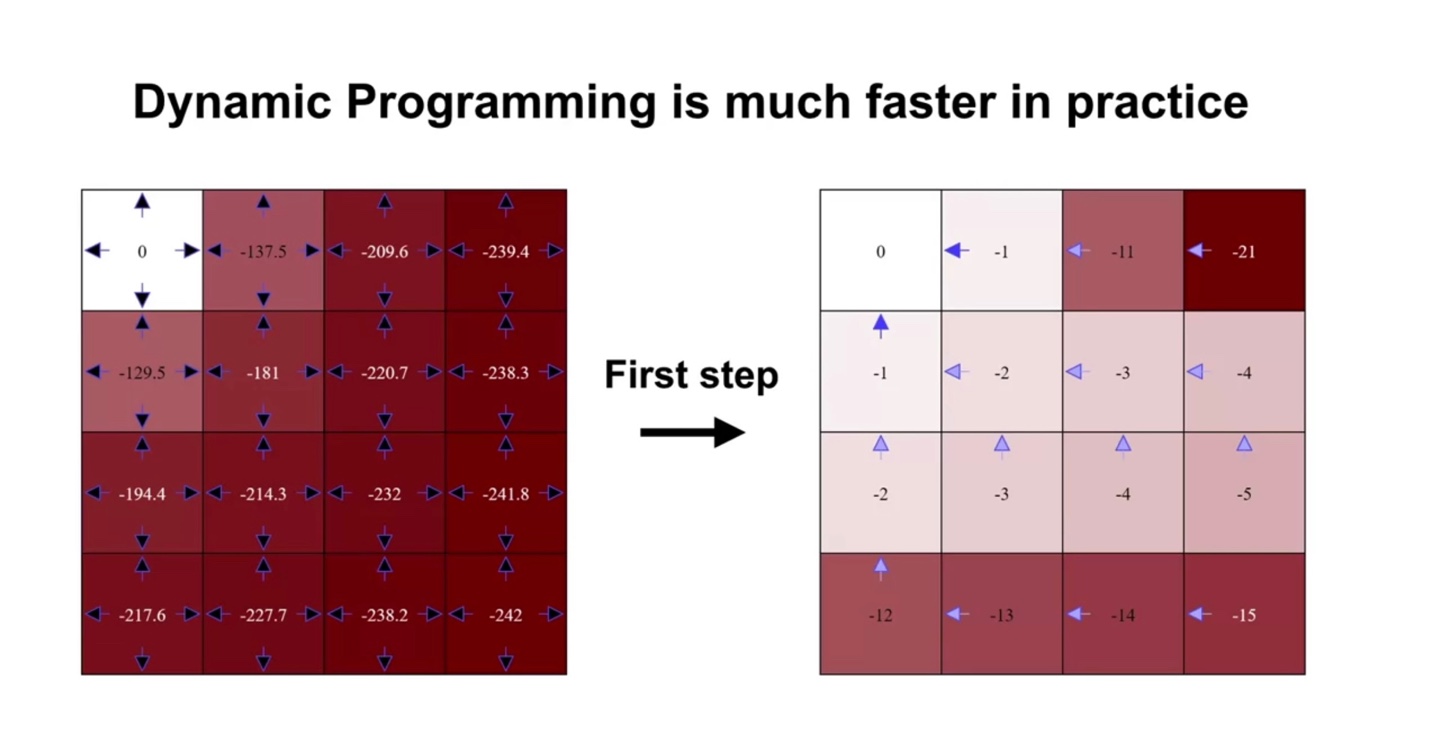 Dynamic Programming is much faster in practice

| 0 | -137.5 | -209.6 | -239.4 |
|---|---|---|---|
| -129.5 | -181 | -220.7 | -238.3 |
| -194.4 | -214.3 | -232 | -241.8 |
| -217.6 | -227.7 | -238.2 | -242 |

First step

| 0 | -1 | -11 | -21 |
|---|---|---|---|
| -1 | -2 | -3 | -4 |
| -2 | -3 | -4 | -5 |
| -12 | -13 | -14 | -15 |